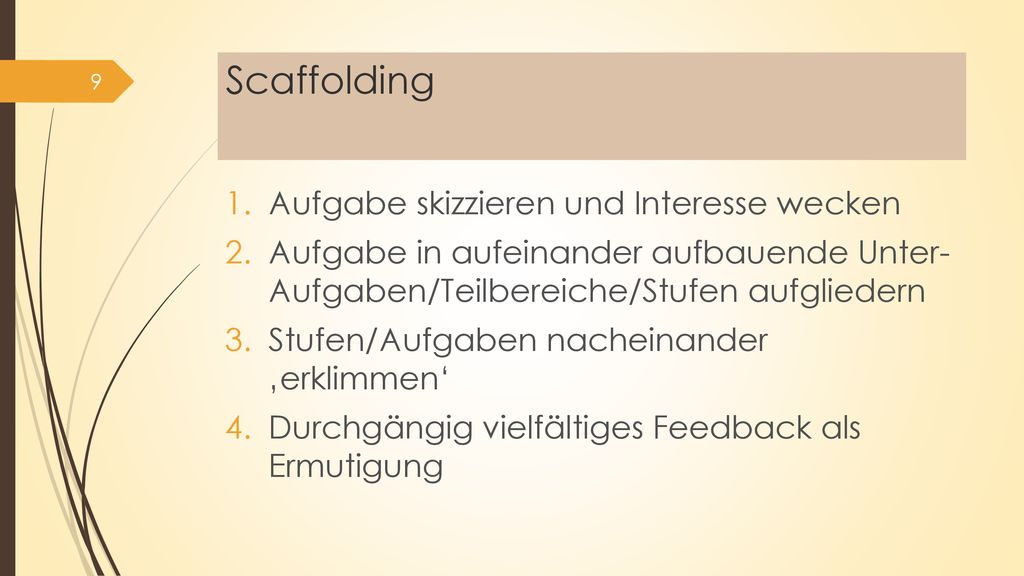 9

Scaffolding

1. Aufgabe skizzieren und Interesse wecken
2. Aufgabe in aufeinander aufbauende Unter-Aufgaben/Teilbereiche/Stufen aufgliedern
3. Stufen/Aufgaben nacheinander ‚erklimmen‘
4. Durchgängig vielfältiges Feedback als Ermutigung